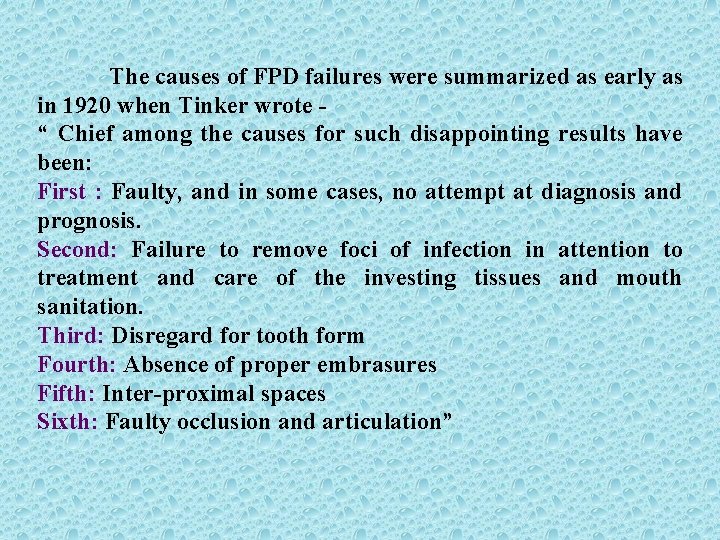 The causes of FPD failures were summarized as early as in 1920 when Tinker wrote -
“ Chief among the causes for such disappointing results have been:
First : Faulty, and in some cases, no attempt at diagnosis and prognosis.
Second: Failure to remove foci of infection in attention to treatment and care of the investing tissues and mouth sanitation.
Third: Disregard for tooth form
Fourth: Absence of proper embrasures
Fifth: Inter-proximal spaces
Sixth: Faulty occlusion and articulation”